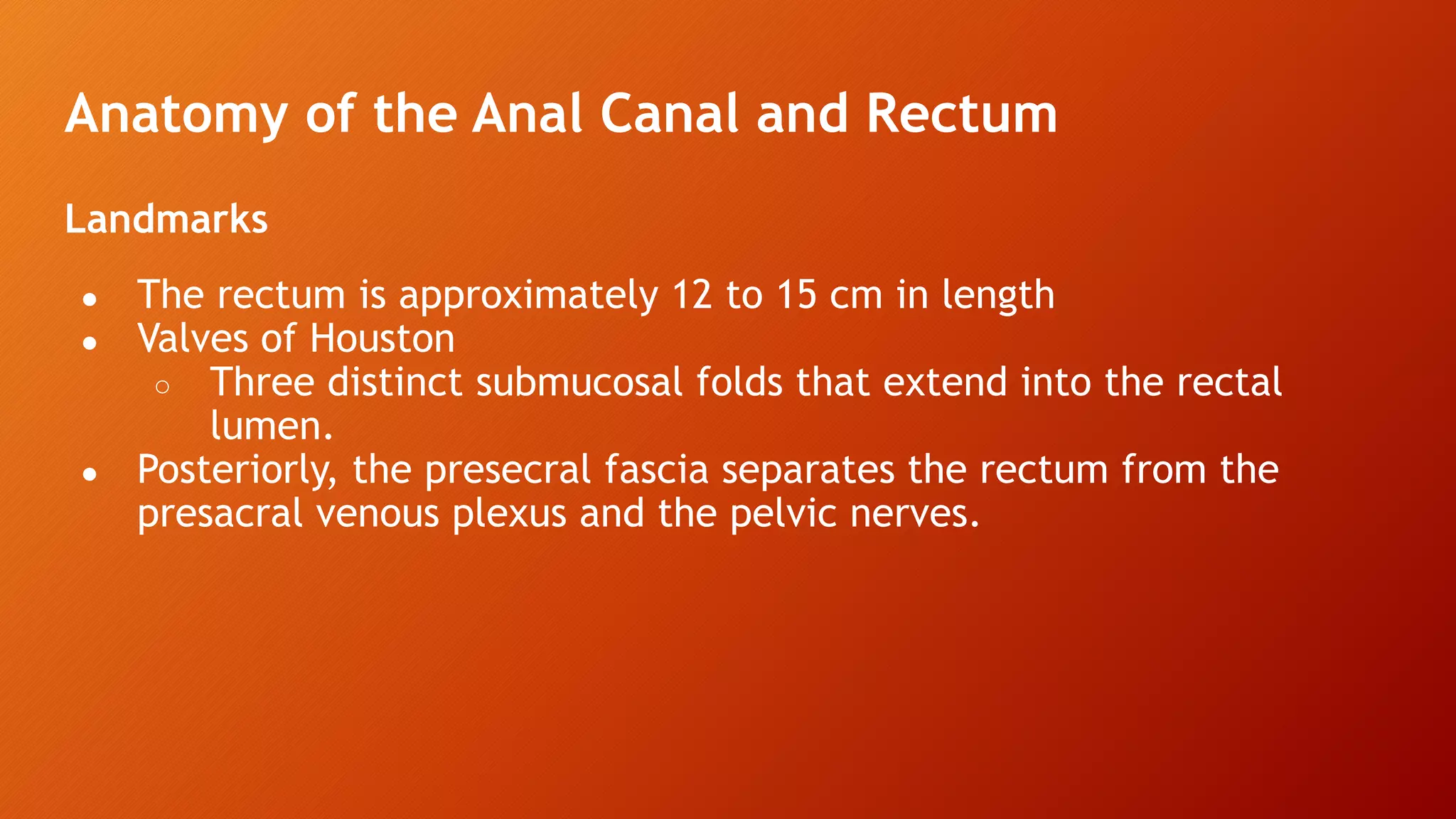 Anatomy of the Anal Canal and Rectum

Landmarks

- The rectum is approximately 12 to 15 cm in length
- Valves of Houston
  - Three distinct submucosal folds that extend into the rectal lumen.
- Posteriorly, the presecral fascia separates the rectum from the presacral venous plexus and the pelvic nerves.